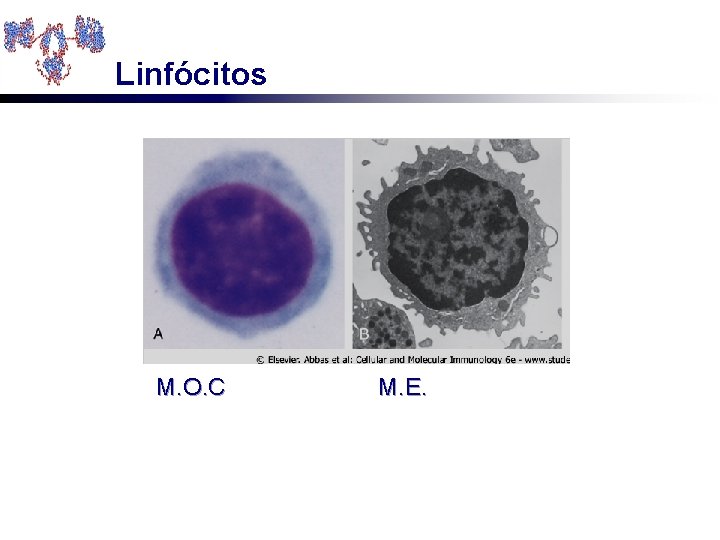 Linfócitos

A

B

© Elsevier. Abbas et al: Cellular and Molecular Immunology 6e - www.stude

M.O.C

M.E.